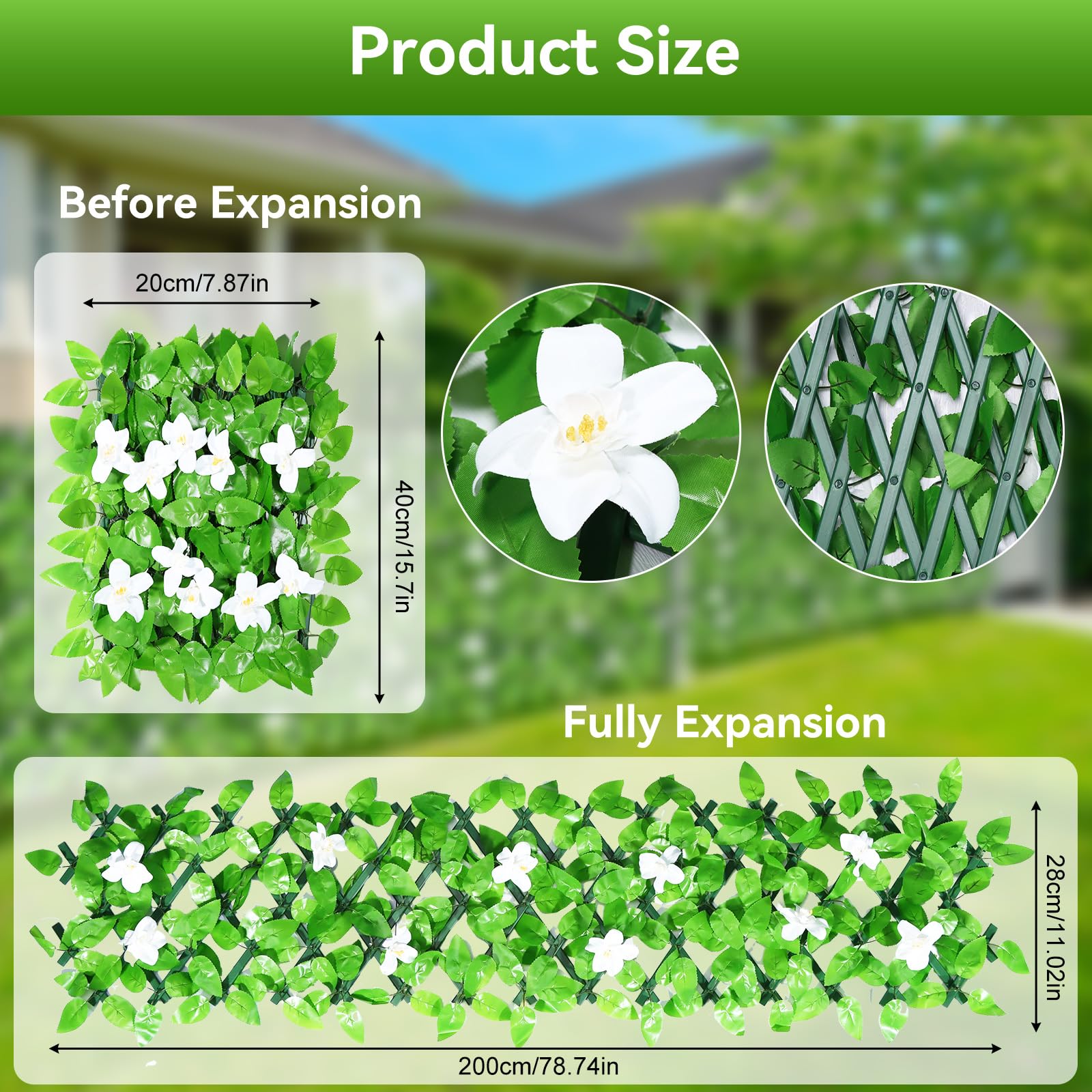 Product Size

Before Expansion

20cm/7.87in

40cm/15.7in

Fully Expansion

28cm/11.02in

200cm/78.74in